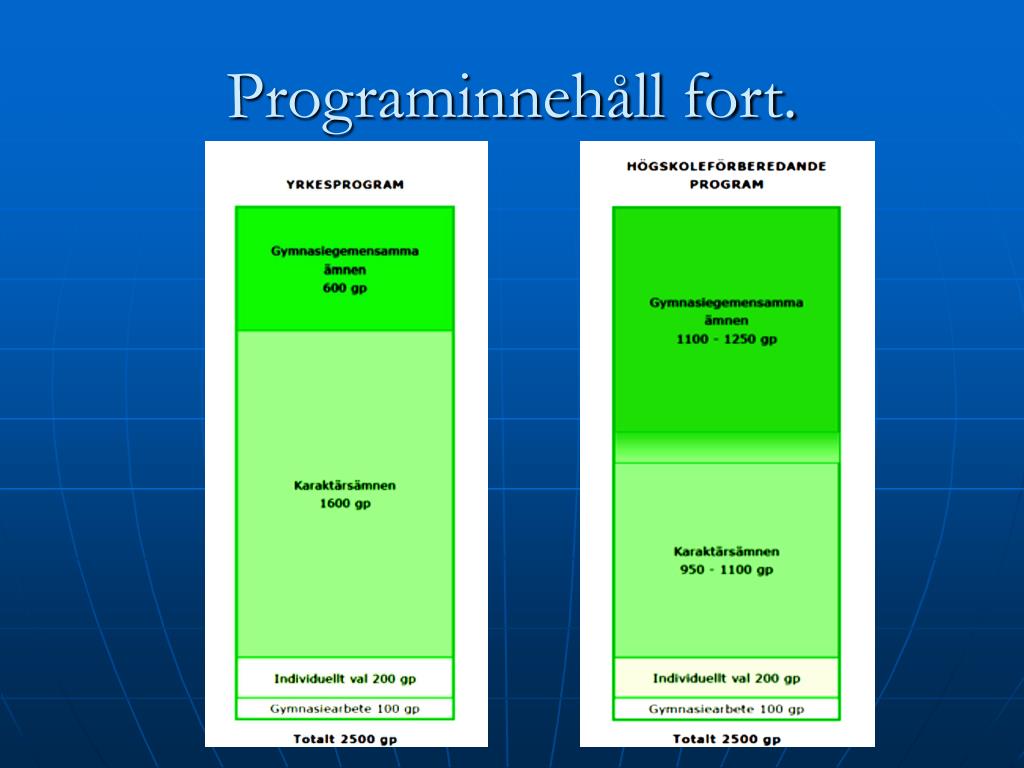 Programinnehåll fort.

YRKESPROGRAM

Gymnasiegemensamma ämnen 600 gp

Karaktärsämnen 1600 gp

Individuellt val 200 gp

Gymnasiearbete 100 gp

Totalt 2500 gp

HÖGSKOLEFÖRBEREDANDE PROGRAM

Gymnasiegemensamma ämnen 1100 - 1250 gp

Karaktärsämnen 950 - 1100 gp

Individuellt val 200 gp

Gymnasiearbete 100 gp

Totalt 2500 gp